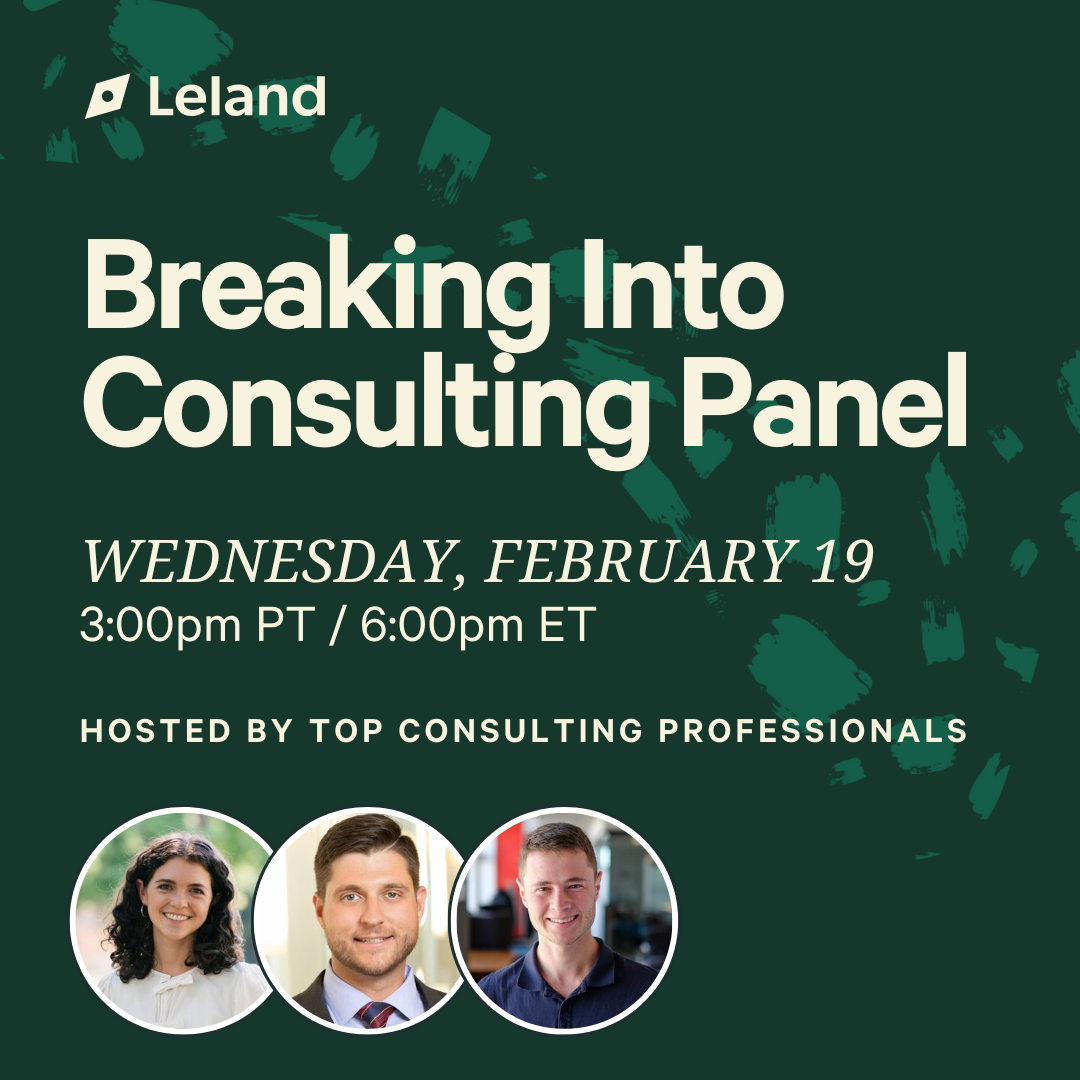 Leland

Breaking Into Consulting Panel

WEDNESDAY, FEBRUARY 19
3:00pm PT / 6:00pm ET

HOSTED BY TOP CONSULTING PROFESSIONALS